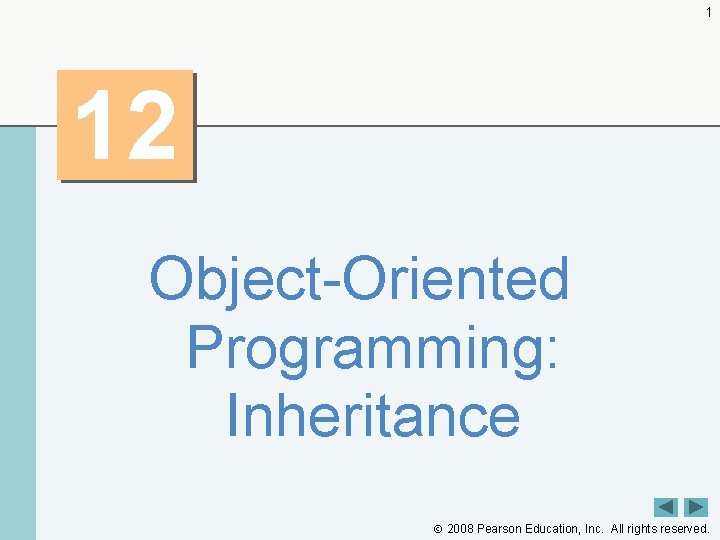 1

12

Object-Oriented Programming: Inheritance

© 2008 Pearson Education, Inc. All rights reserved.